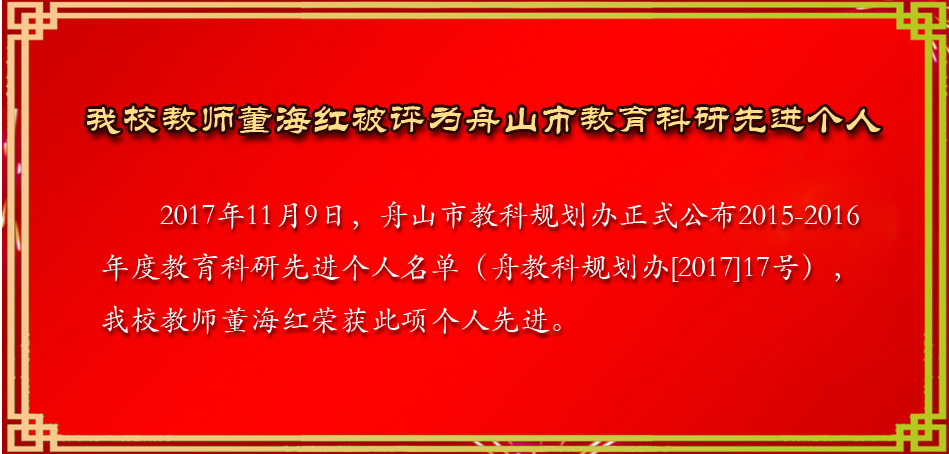 我校教师董海红被评为舟山市教育科研先进个人

2017年11月9日，舟山市教科规划办正式公布2015-2016年度教育科研先进个人名单（舟教科规划办[2017]17号），我校教师董海红荣获此项个人先进。